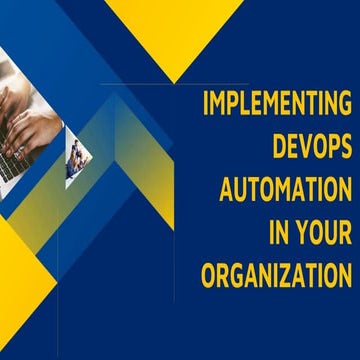 IMPLEMENTING DEVOPS AUTOMATION IN YOUR ORGANIZATION